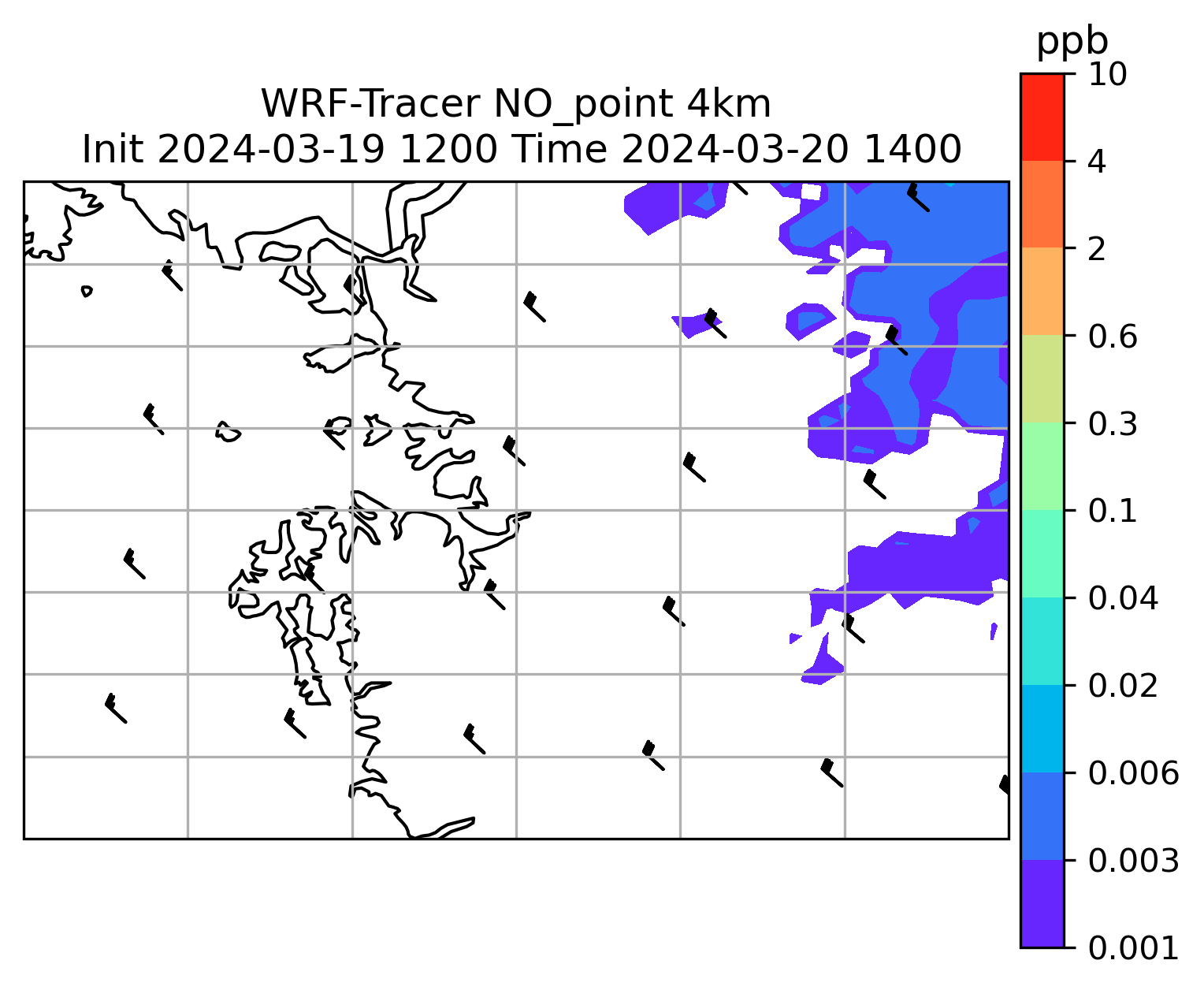 WRF-Tracer NO_point 4km
Init 2024-03-19 1200 Time 2024-03-20 1400

ppb
10
4
2
0.6
0.3
0.1
0.04
0.02
0.006
0.003
0.001